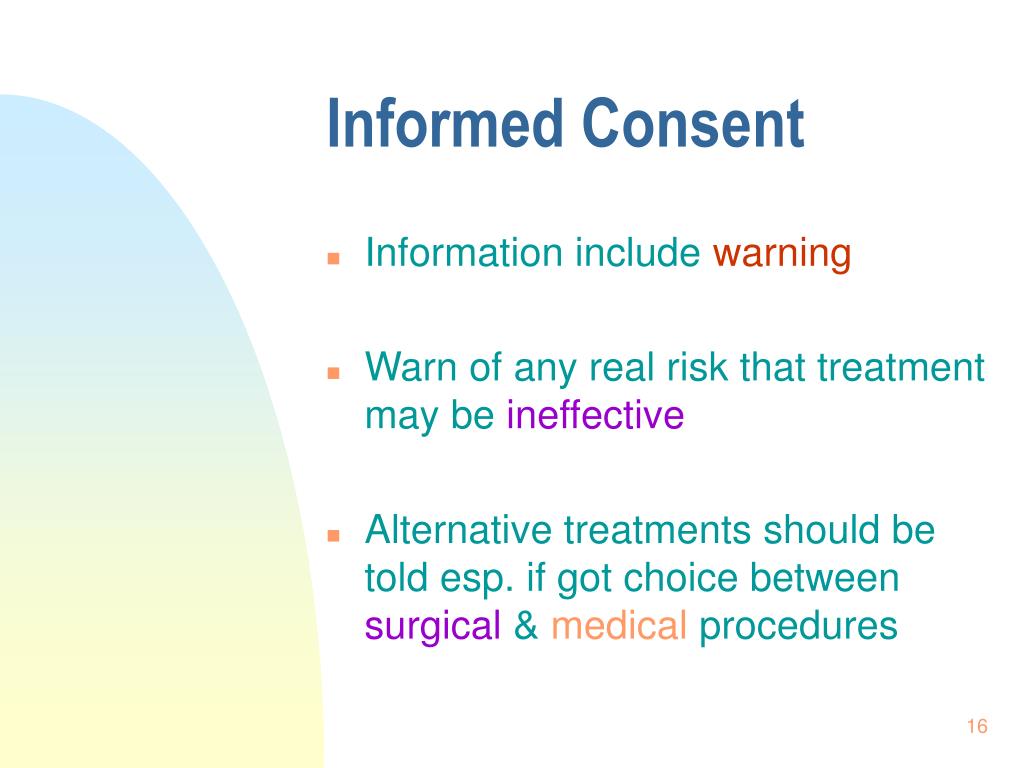 Informed Consent

- Information include warning

- Warn of any real risk that treatment may be ineffective

- Alternative treatments should be told esp. if got choice between surgical & medical procedures

16